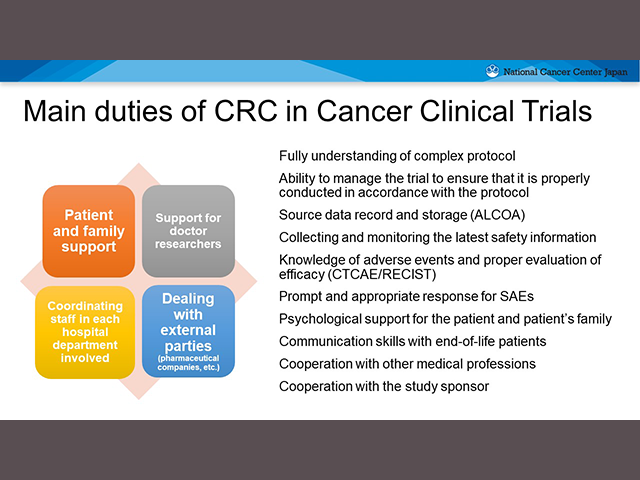 National Cancer Center Japan

Main duties of CRC in Cancer Clinical Trials

Patient and family support

Support for doctor researchers

Coordinating staff in each hospital department involved

Dealing with external parties (pharmaceutical companies, etc.)

Fully understanding of complex protocol

Ability to manage the trial to ensure that it is properly conducted in accordance with the protocol

Source data record and storage (ALCOA)

Collecting and monitoring the latest safety information

Knowledge of adverse events and proper evaluation of efficacy (CTCAE/RECIST)

Prompt and appropriate response for SAEs

Psychological support for the patient and patient's family

Communication skills with end-of-life patients

Cooperation with other medical professions

Cooperation with the study sponsor